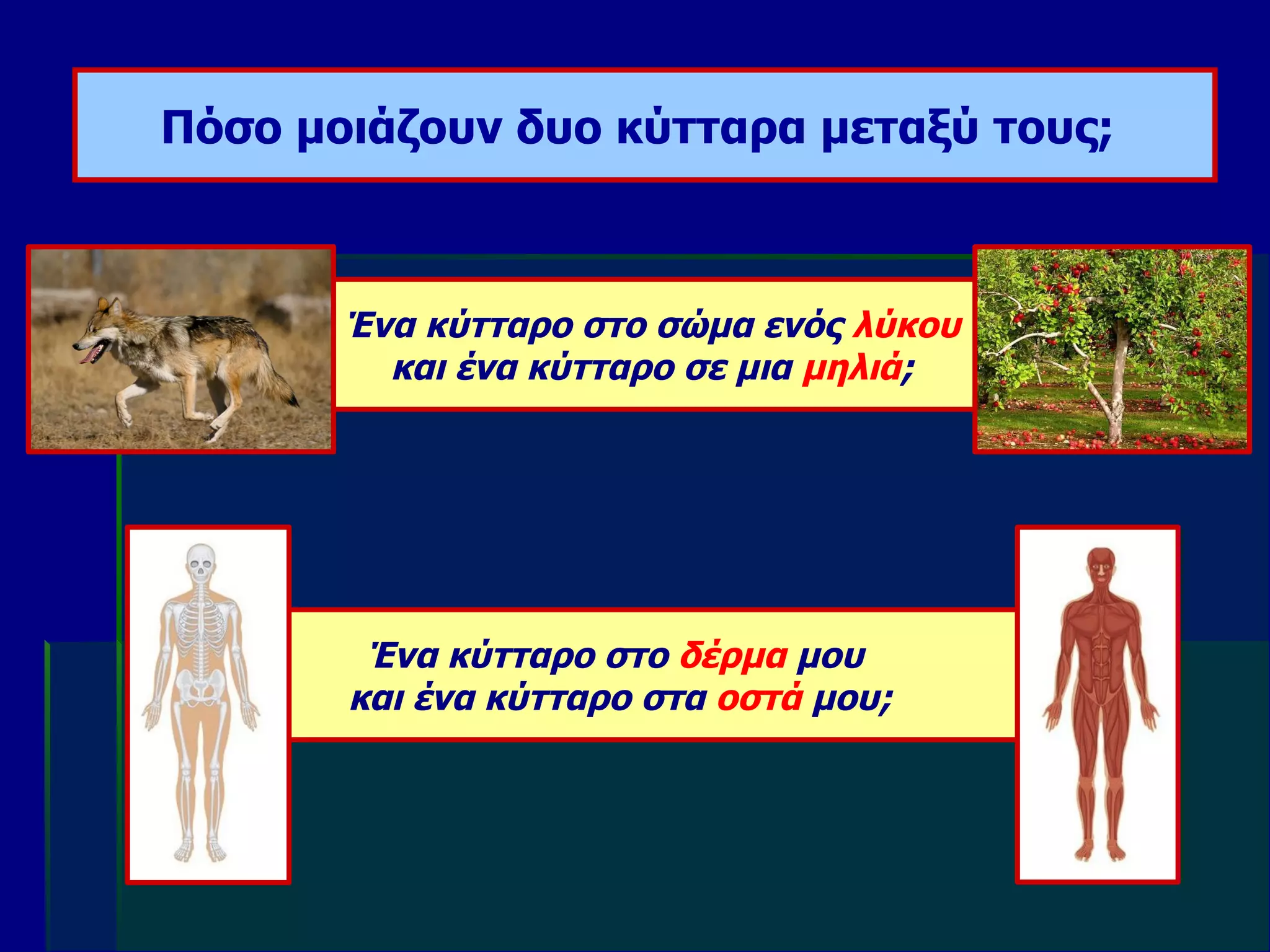 Πόσο μοιάζουν δυο κύτταρα μεταξύ τους;

Ένα κύτταρο στο σώμα ενός λύκου και ένα κύτταρο σε μια μηλιά;

Ένα κύτταρο στο δέρμα μου και ένα κύτταρο στα οστά μου;